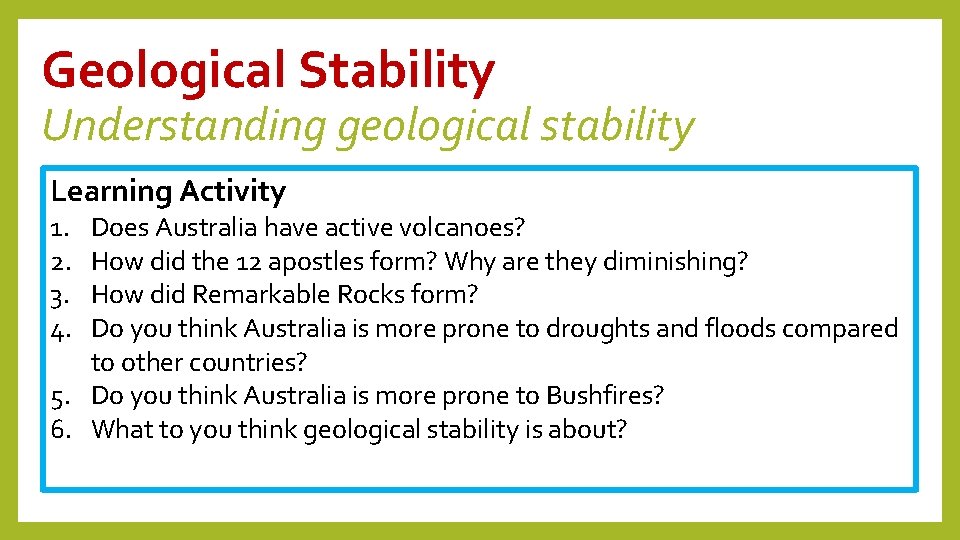 Geological Stability

Understanding geological stability

Learning Activity

1. Does Australia have active volcanoes?
2. How did the 12 apostles form? Why are they diminishing?
3. How did Remarkable Rocks form?
4. Do you think Australia is more prone to droughts and floods compared to other countries?
5. Do you think Australia is more prone to Bushfires?
6. What to you think geological stability is about?